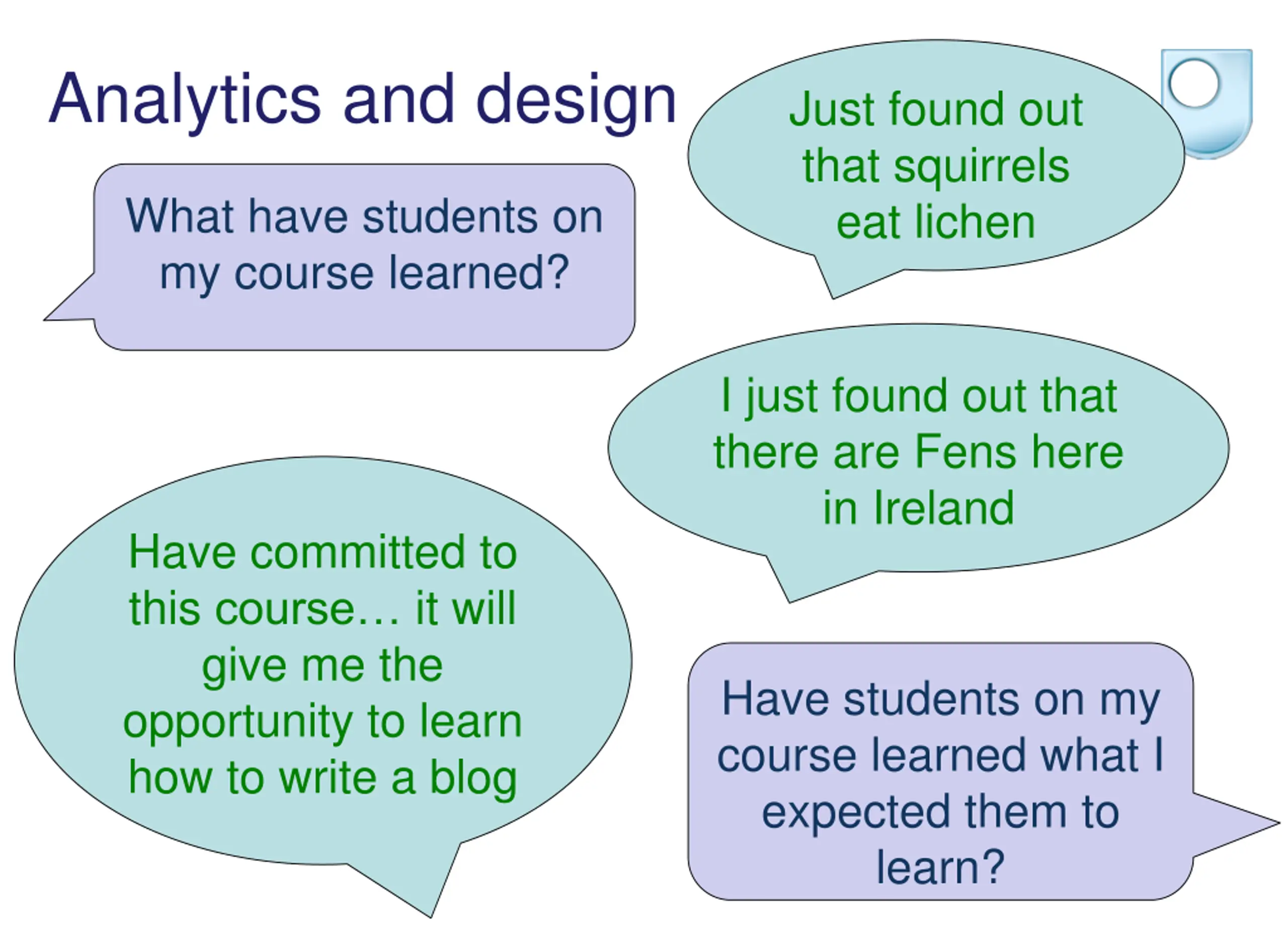 Analytics and design

What have students on my course learned?

Just found out that squirrels eat lichen

I just found out that there are Fens here in Ireland

Have committed to this course… it will give me the opportunity to learn how to write a blog

Have students on my course learned what I expected them to learn?